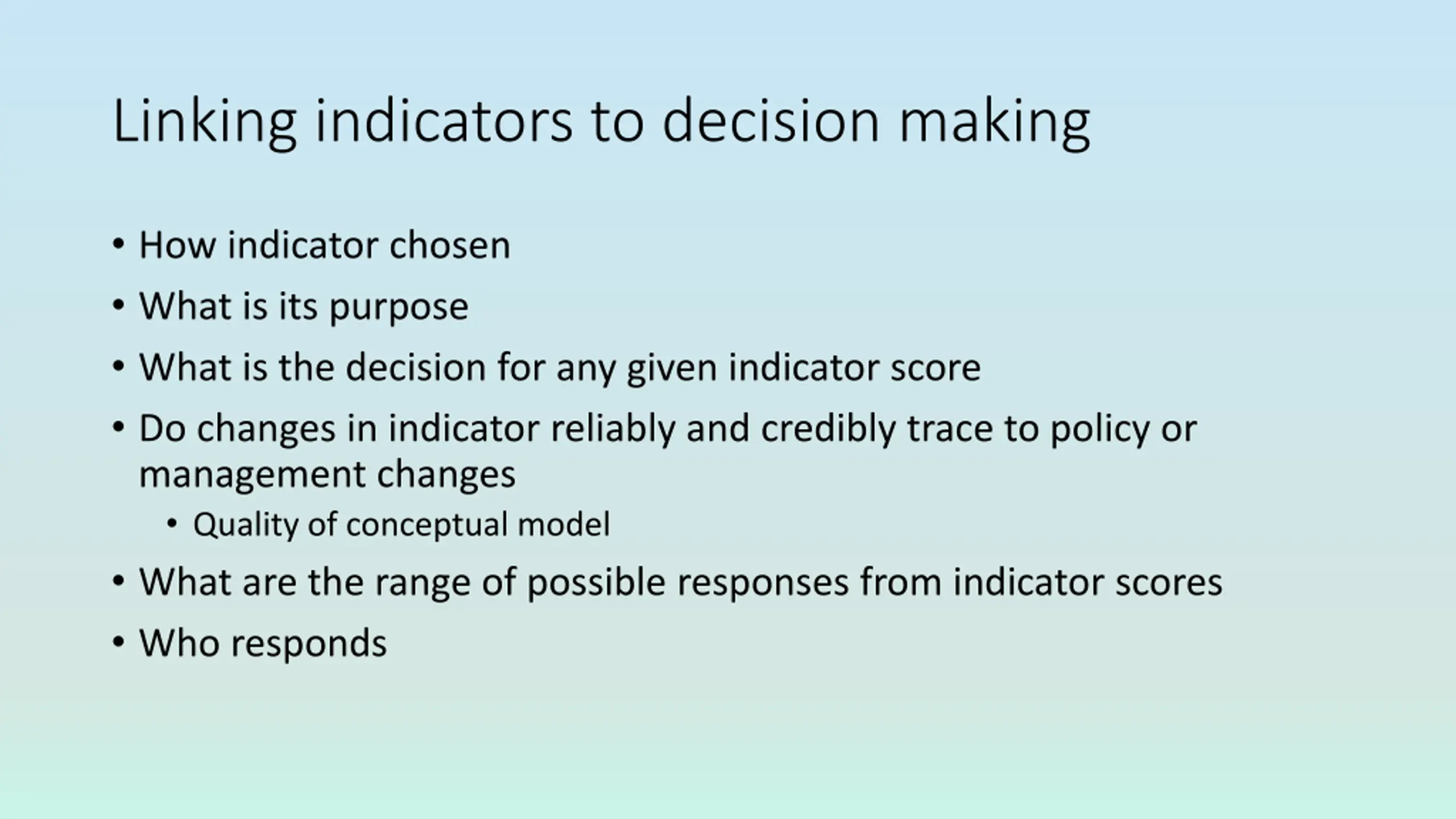 Linking indicators to decision making

• How indicator chosen
• What is its purpose
• What is the decision for any given indicator score
• Do changes in indicator reliably and credibly trace to policy or management changes
  • Quality of conceptual model
• What are the range of possible responses from indicator scores
• Who responds